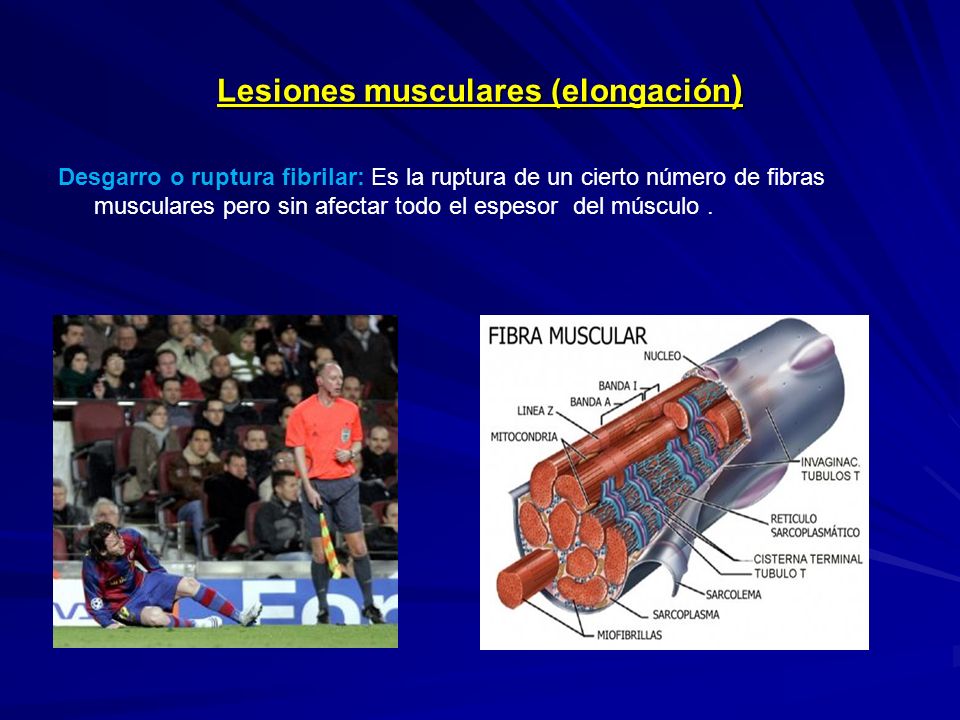 Lesiones musculares (elongación)

Desgarro o ruptura fibrilar: Es la ruptura de un cierto número de fibras musculares pero sin afectar todo el espesor del músculo .

For

FIBRA MUSCULAR
NUCLEO
BANDA I
BANDA A
LINEA Z
MITOCONDRIA
INVAGINAC. TUBULOS T
RETICULO SARCOPLASMÁTICO
CISTERNA TERMINAL
TUBULO T
SARCOLEMA
SARCOPLASMA
MIOFIBRILLAS